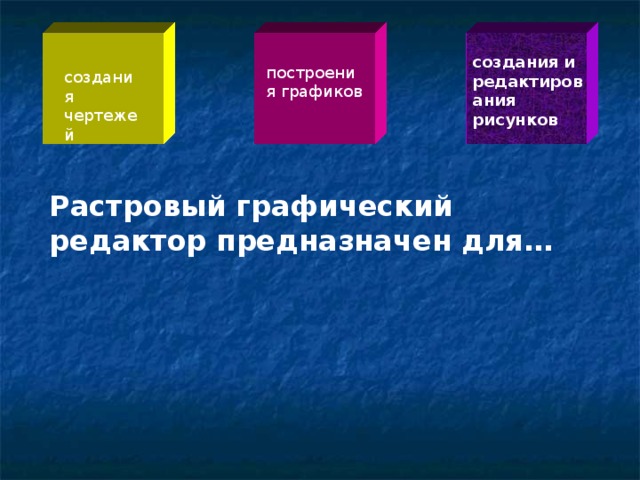 создания чертежей

построения графиков

создания и редактирования рисунков

Растровый графический редактор предназначен для…